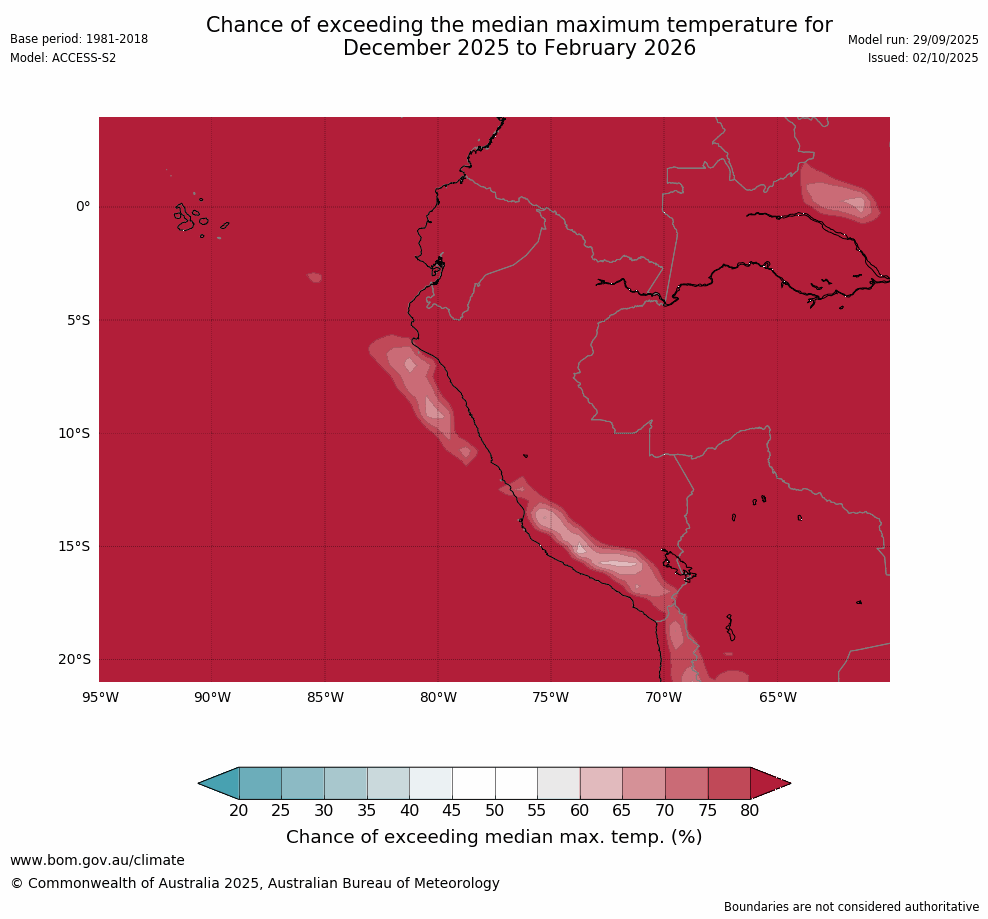 Base period: 1981-2018
Model: ACCESS-S2

Chance of exceeding the median maximum temperature for December 2025 to February 2026

Model run: 29/09/2025
Issued: 02/10/2025

0°
5°S
10°S
15°S
20°S

95°W 90°W 85°W 80°W 75°W 70°W 65°W

20 25 30 35 40 45 50 55 60 65 70 75 80

Chance of exceeding median max. temp. (%)

www.bom.gov.au/climate

© Commonwealth of Australia 2025, Australian Bureau of Meteorology

Boundaries are not considered authoritative